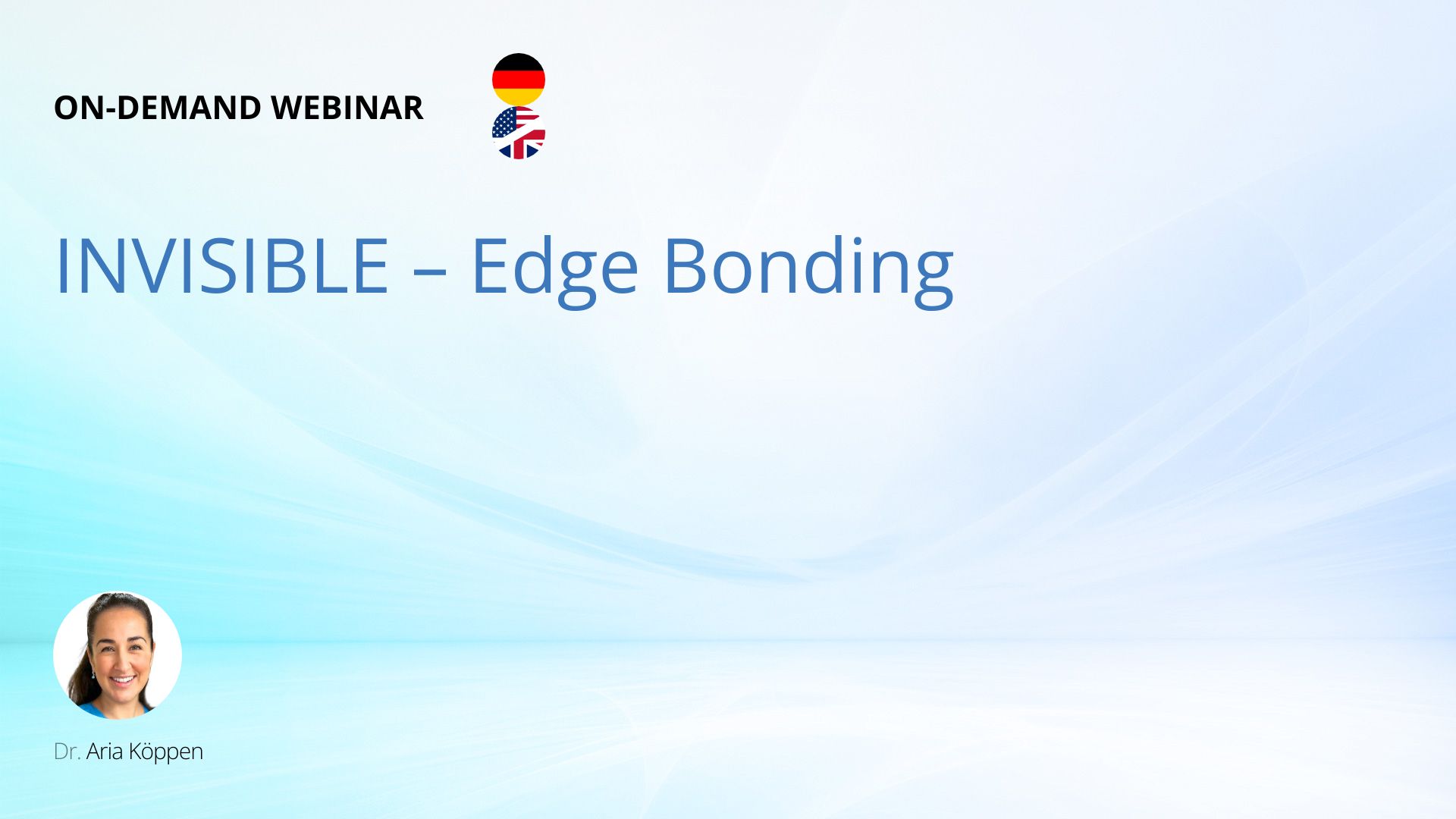 ON-DEMAND WEBINAR

INVISIBLE – Edge Bonding

Dr. Aria Köppen